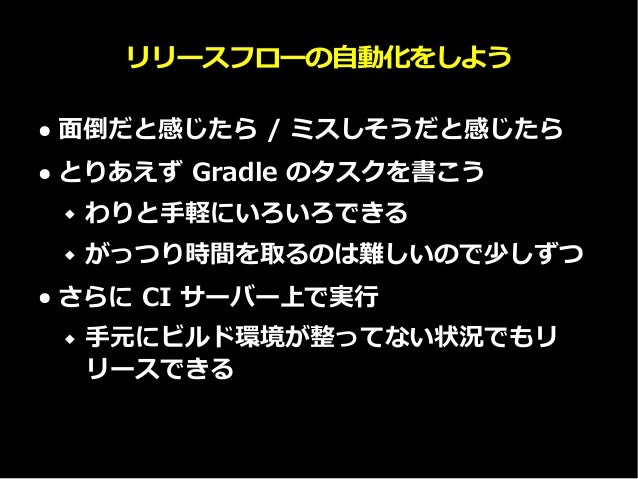 リリースフローの自動化をしよう

• 面倒だと感じたら / ミスしそうだと感じたら

• とりあえず Gradle のタスクを書こう

◆ わりと手軽にいろいろできる

◆ がっつり時間を取るのは難しいので少しずつ

• さらに CI サーバー上で実行

◆ 手元にビルド環境が整ってない状況でもリリースできる